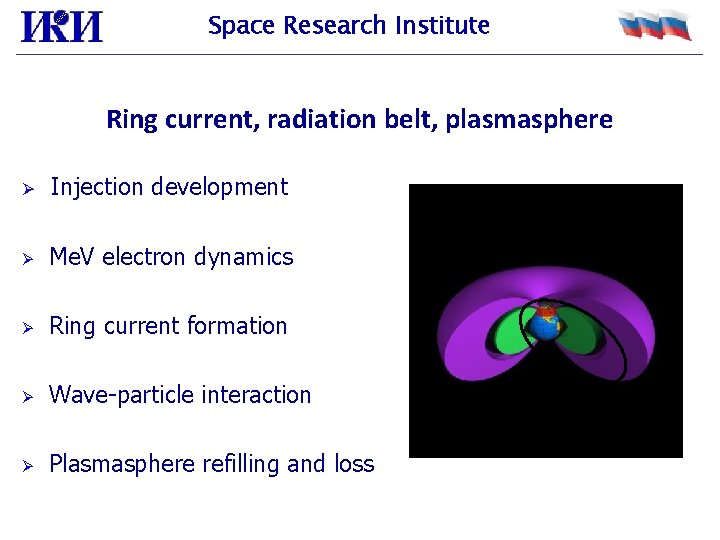 ИКИ

Space Research Institute

Ring current, radiation belt, plasmasphere

➢ Injection development

➢ MeV electron dynamics

➢ Ring current formation

➢ Wave-particle interaction

➢ Plasmasphere refilling and loss